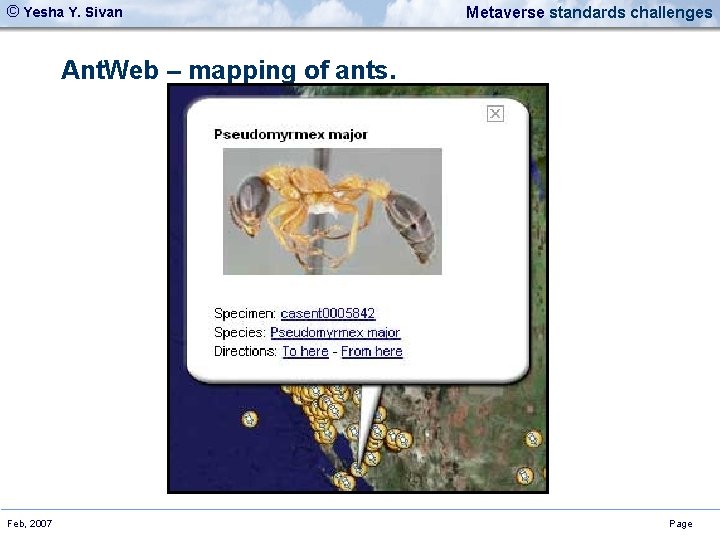 © Yesha Y. Sivan

Metaverse standards challenges

AntWeb – mapping of ants.

Pseudomyrmex major

Specimen: casent0005842
Species: Pseudomyrmex major
Directions: To here - From here

Feb, 2007

Page